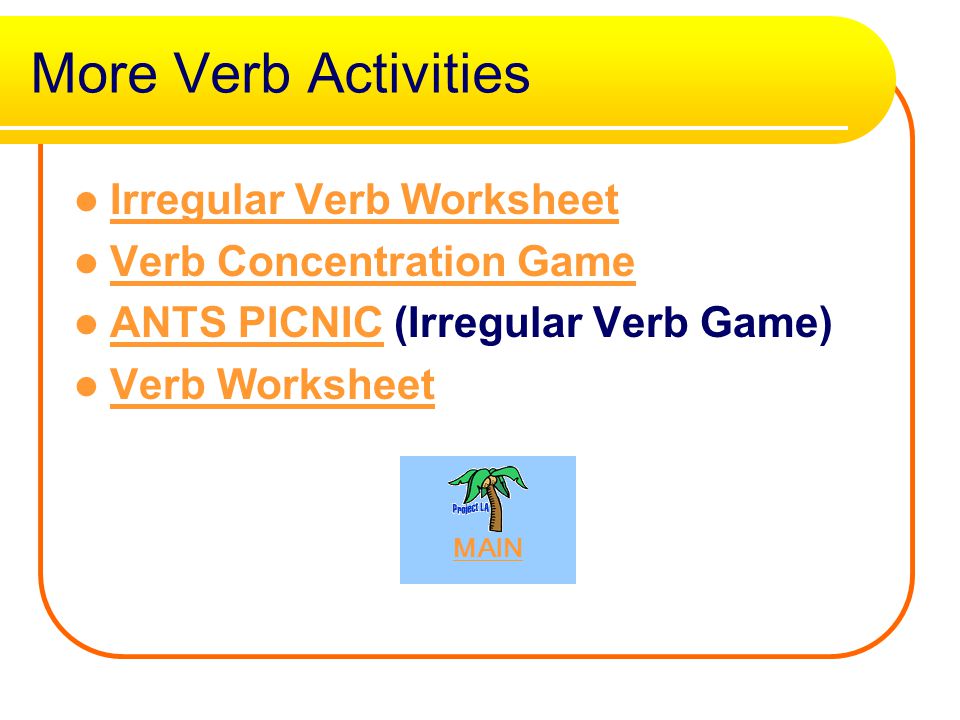 More Verb Activities

- Irregular Verb Worksheet
- Verb Concentration Game
- ANTS PICNIC (Irregular Verb Game)
- Verb Worksheet

Project LA

MAIN